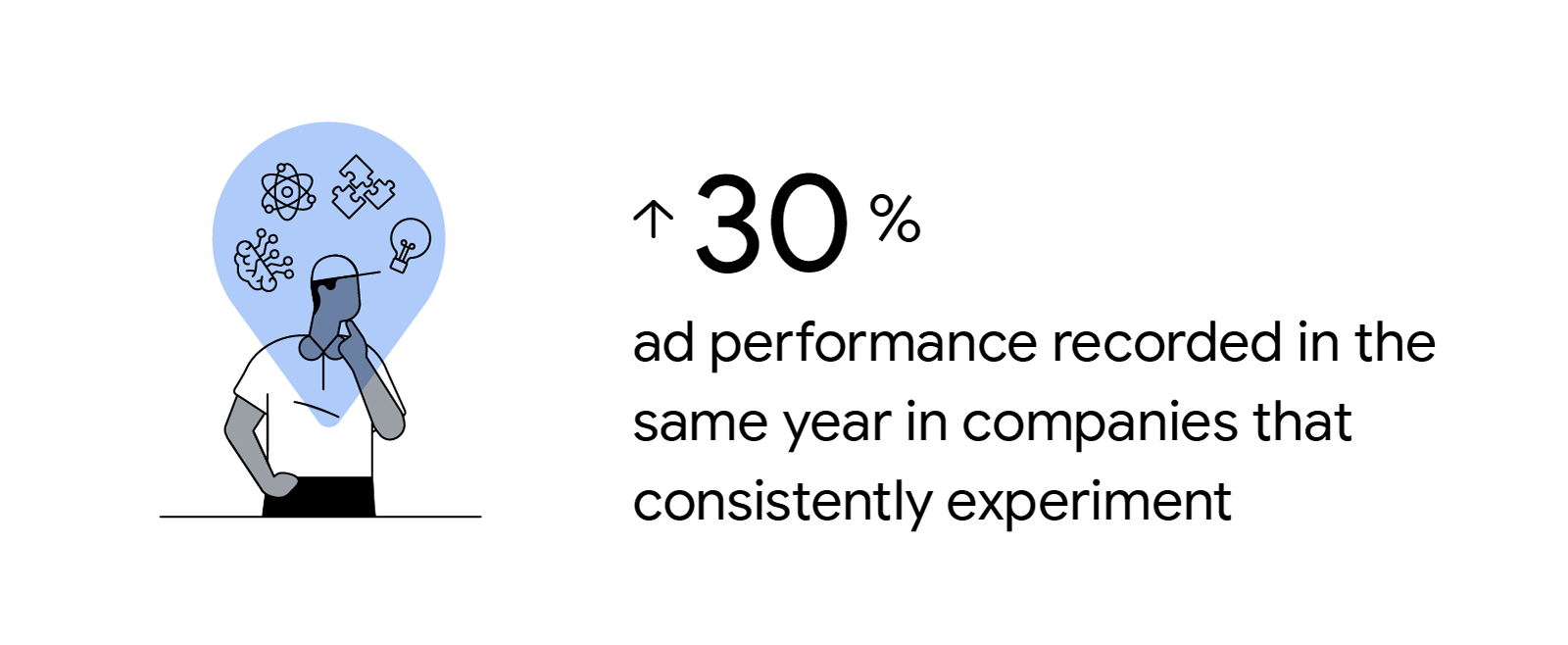 ↑ 30 %

ad performance recorded in the same year in companies that consistently experiment